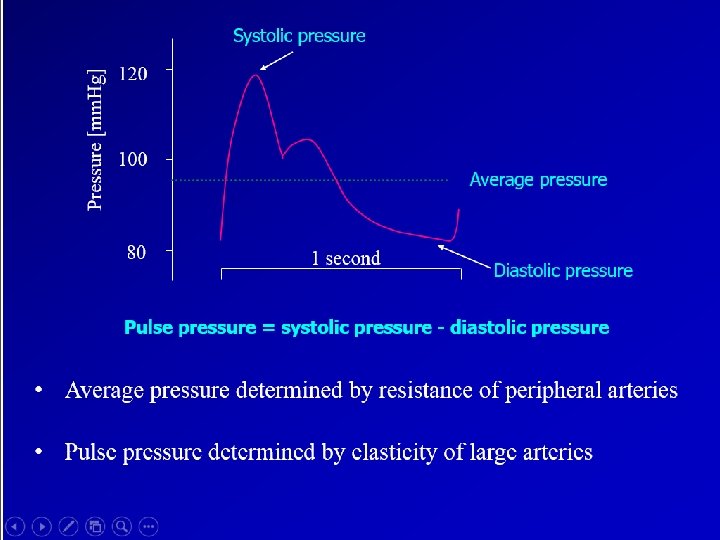 Systolic pressure

Pressure [mmHg]

120

100

80

Average pressure

1 second

Diastolic pressure

Pulse pressure = systolic pressure - diastolic pressure

• Average pressure determined by resistance of peripheral arteries

• Pulse pressure determined by elasticity of large arteries